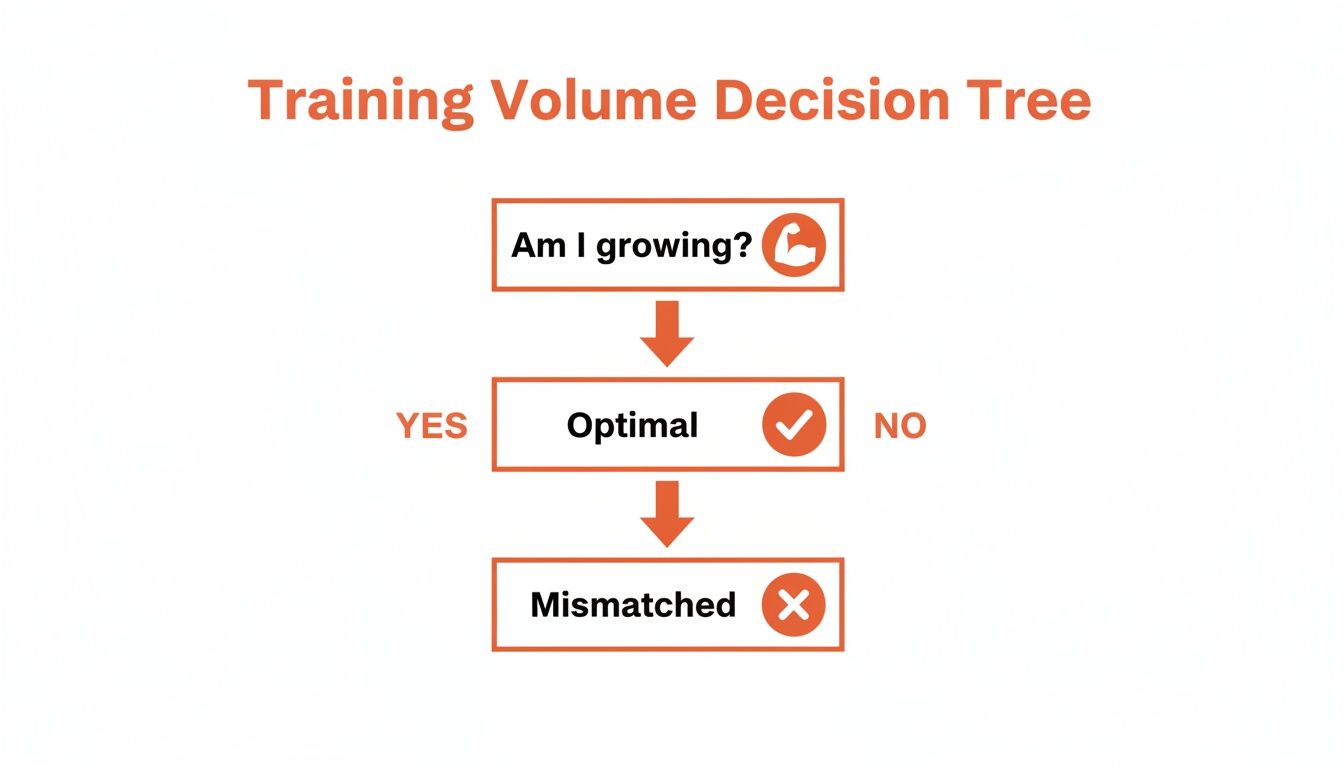 Training Volume Decision Tree

Am I growing?

YES

Optimal

NO

Mismatched